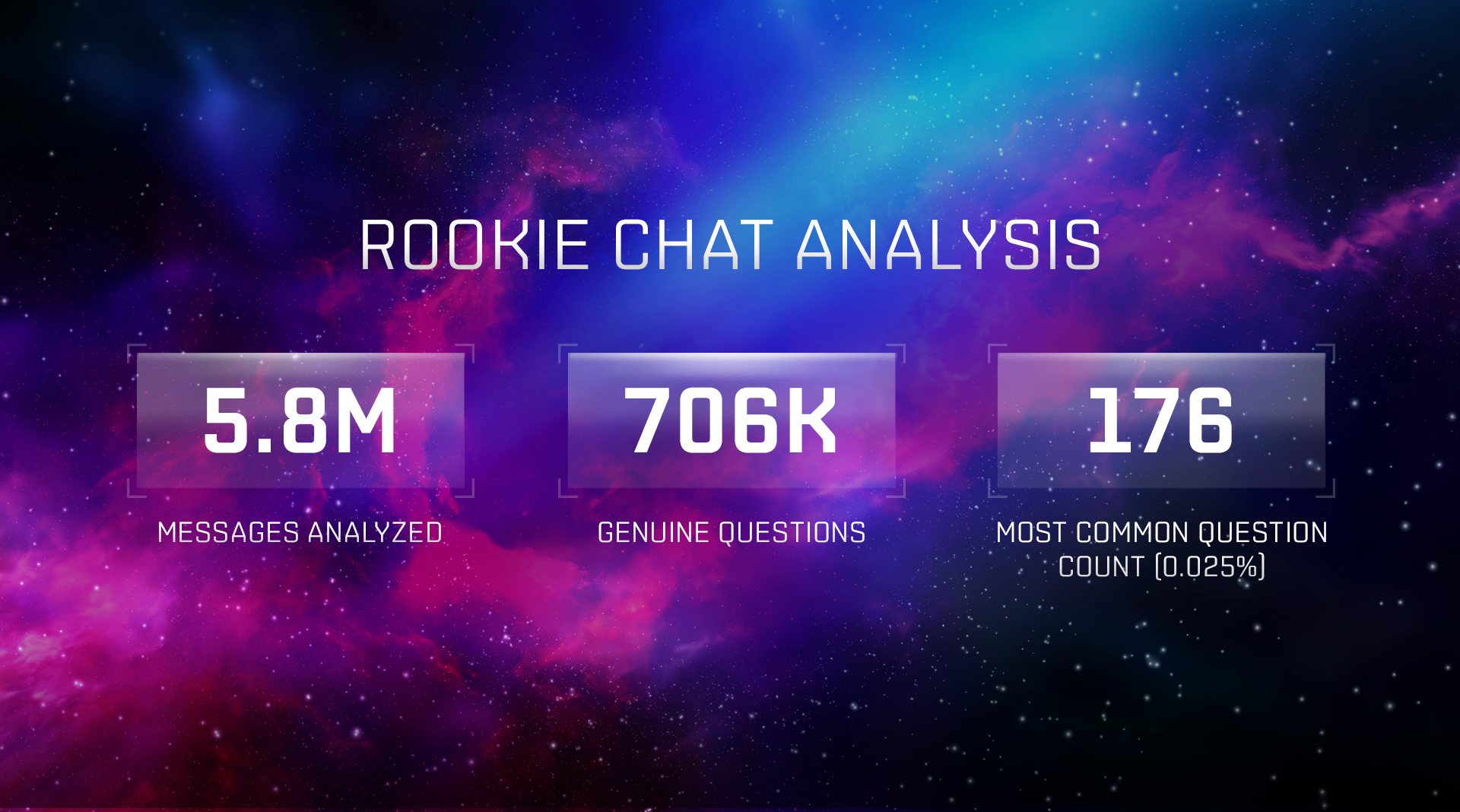 ROOKIE CHAT ANALYSIS

5.8M

MESSAGES ANALYZED

706K

GENUINE QUESTIONS

176

MOST COMMON QUESTION COUNT (0.025%)